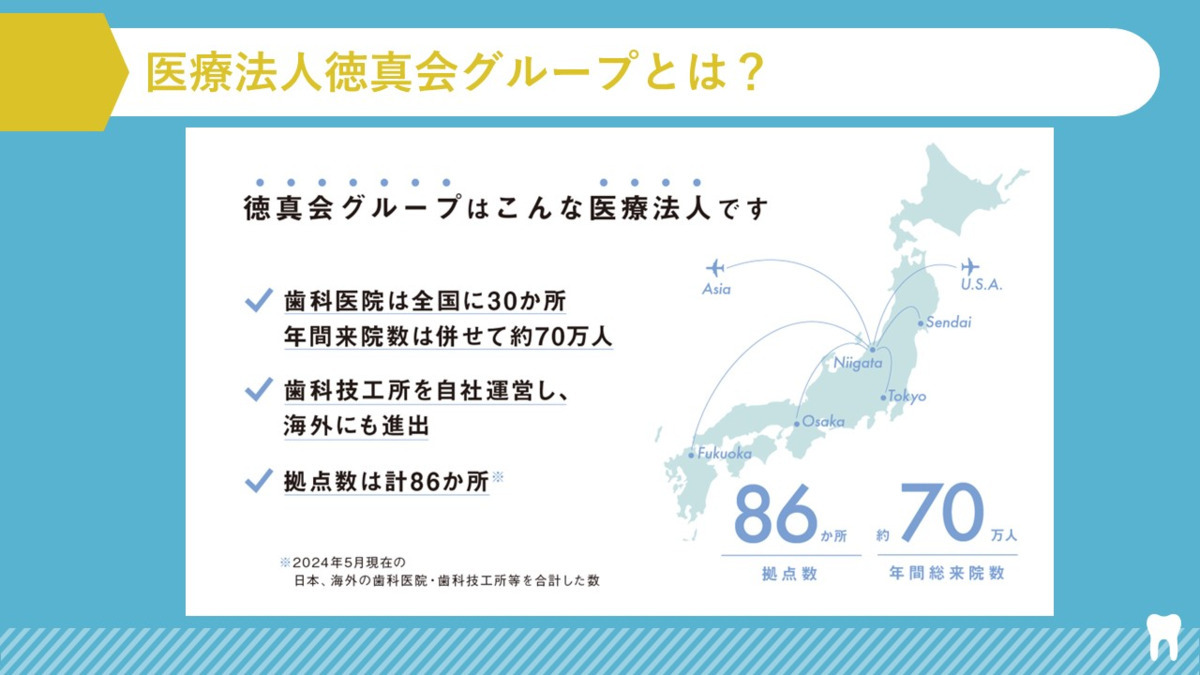 医療法人徳真会グループとは？

徳真会グループはこんな医療法人です

歯科医院は全国に30か所
年間来院数は併せて約70万人

歯科技工所を自社運営し、
海外にも進出

拠点数は計86か所※

※2024年5月現在の
日本、海外の歯科医院・歯科技工所等を合計した数

Asia
U.S.A.
Sendai
Niigata
Tokyo
Osaka
Fukuoka

86か所
拠点数

約70万人
年間総来院数